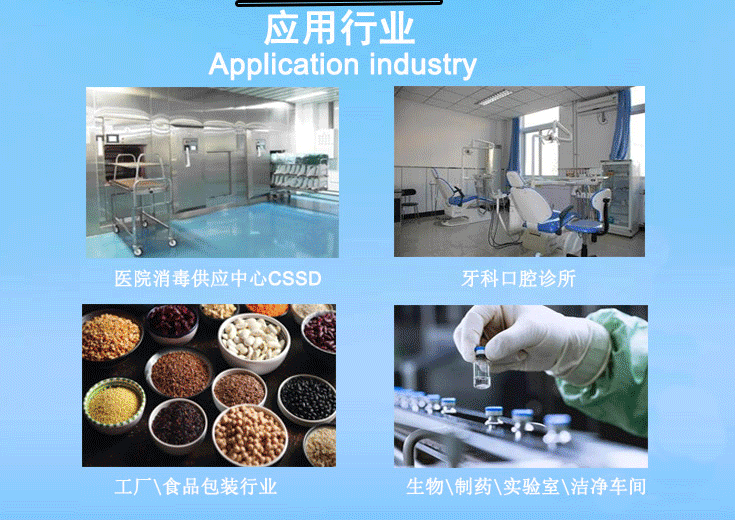 应用行业
Application industry

医院消毒供应中心CSSD

牙科口腔诊所

工厂\食品包装行业

生物\制药\实验室\洁净车间